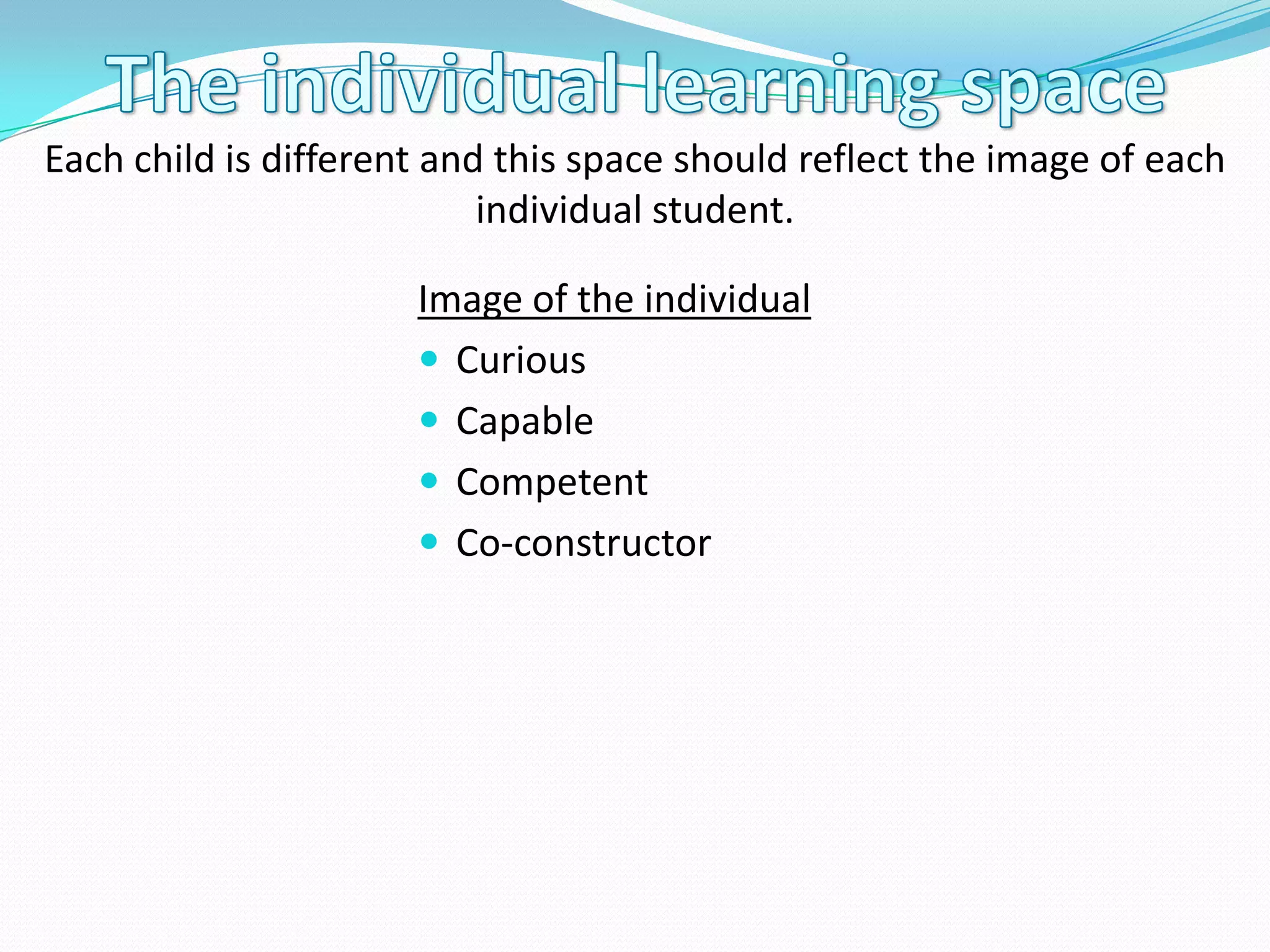 The individual learning space

Each child is different and this space should reflect the image of each individual student.

Image of the individual

- Curious
- Capable
- Competent
- Co-constructor